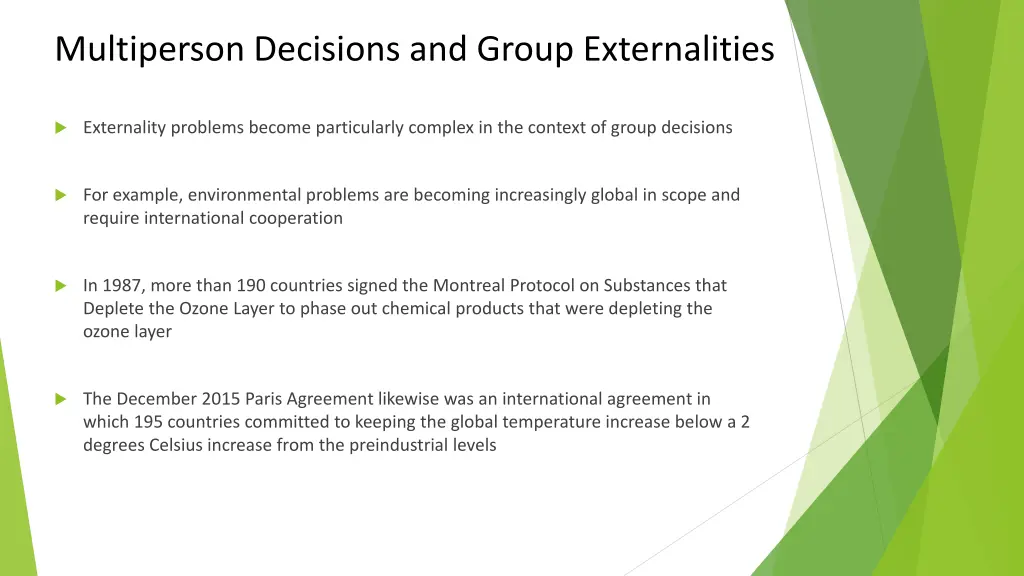 Multiperson Decisions and Group Externalities

Externality problems become particularly complex in the context of group decisions

For example, environmental problems are becoming increasingly global in scope and require international cooperation

In 1987, more than 190 countries signed the Montreal Protocol on Substances that Deplete the Ozone Layer to phase out chemical products that were depleting the ozone layer

The December 2015 Paris Agreement likewise was an international agreement in which 195 countries committed to keeping the global temperature increase below a 2 degrees Celsius increase from the preindustrial levels